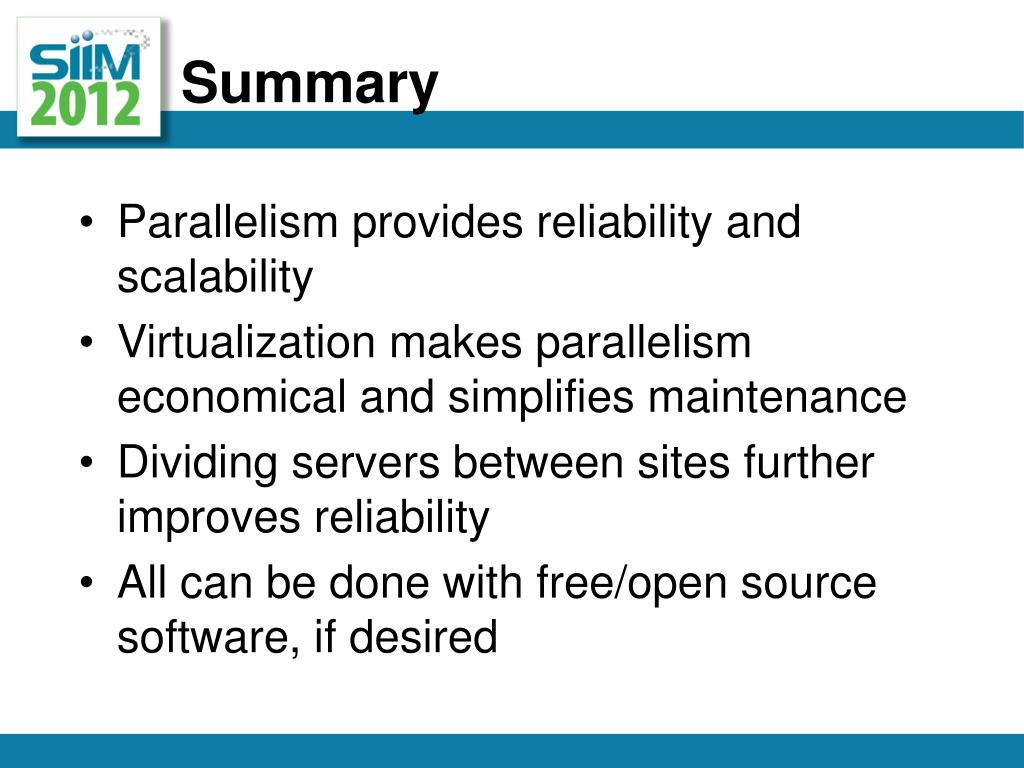 SIIM 2012

Summary

• Parallelism provides reliability and scalability
• Virtualization makes parallelism economical and simplifies maintenance
• Dividing servers between sites further improves reliability
• All can be done with free/open source software, if desired